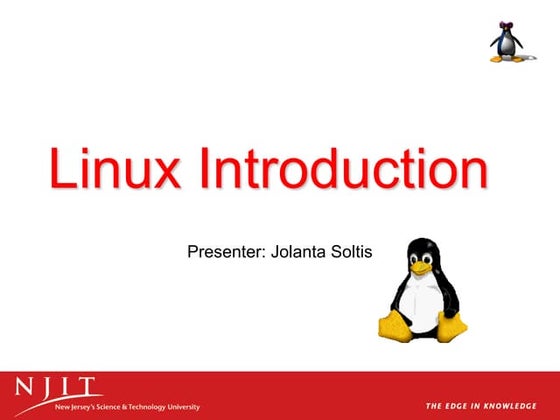 Linux Introduction

Presenter: Jolanta Soltis

NJIT
New Jersey's Science & Technology University

THE EDGE IN KNOWLEDGE